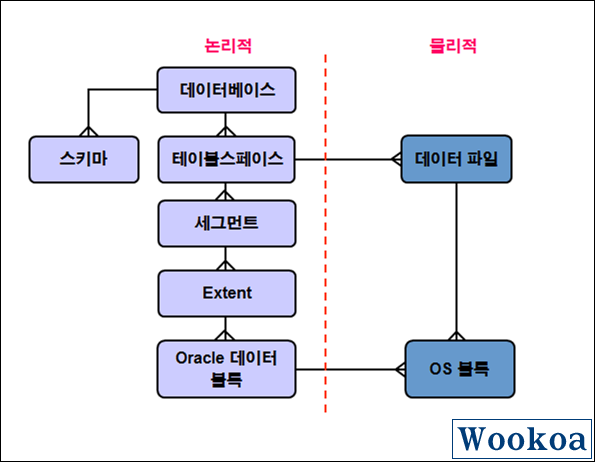 논리적

물리적

데이터베이스

스키마

테이블스페이스

데이터 파일

세그먼트

Extent

Oracle 데이터 블록

OS 블록

Wookoa